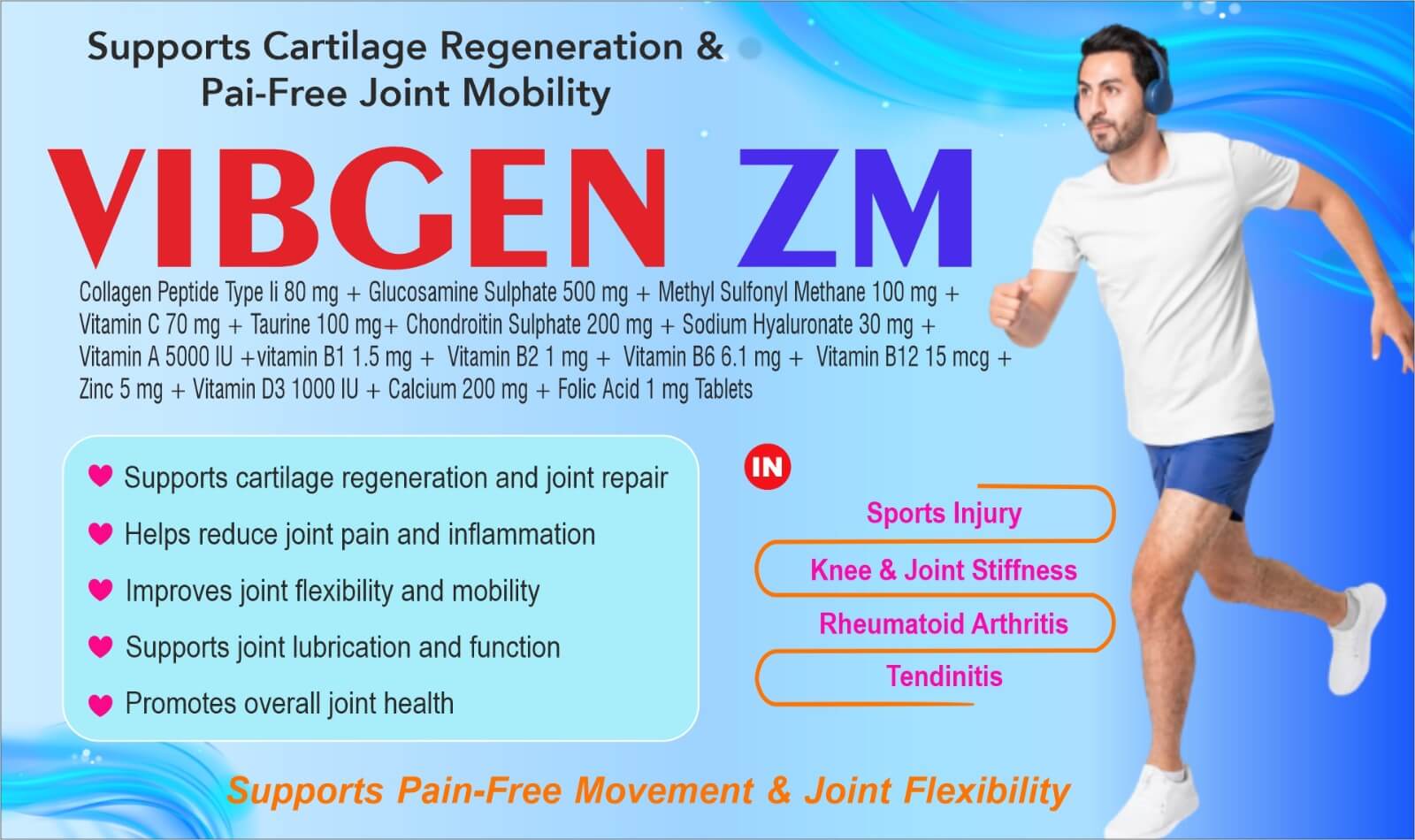 Supports Cartilage Regeneration &
Pai-Free Joint Mobility

VIBGEN ZM

Collagen Peptide Type Ii 80 mg + Glucosamine Sulphate 500 mg + Methyl Sulfonyl Methane 100 mg + Vitamin C 70 mg + Taurine 100 mg+ Chondroitin Sulphate 200 mg + Sodium Hyaluronate 30 mg + Vitamin A 5000 IU +vitamin B1 1.5 mg + Vitamin B2 1 mg + Vitamin B6 6.1 mg + Vitamin B12 15 mcg + Zinc 5 mg + Vitamin D3 1000 IU + Calcium 200 mg + Folic Acid 1 mg Tablets

Supports cartilage regeneration and joint repair
Helps reduce joint pain and inflammation
Improves joint flexibility and mobility
Supports joint lubrication and function
Promotes overall joint health

IN

Sports Injury
Knee & Joint Stiffness
Rheumatoid Arthritis
Tendinitis

Supports Pain-Free Movement & Joint Flexibility